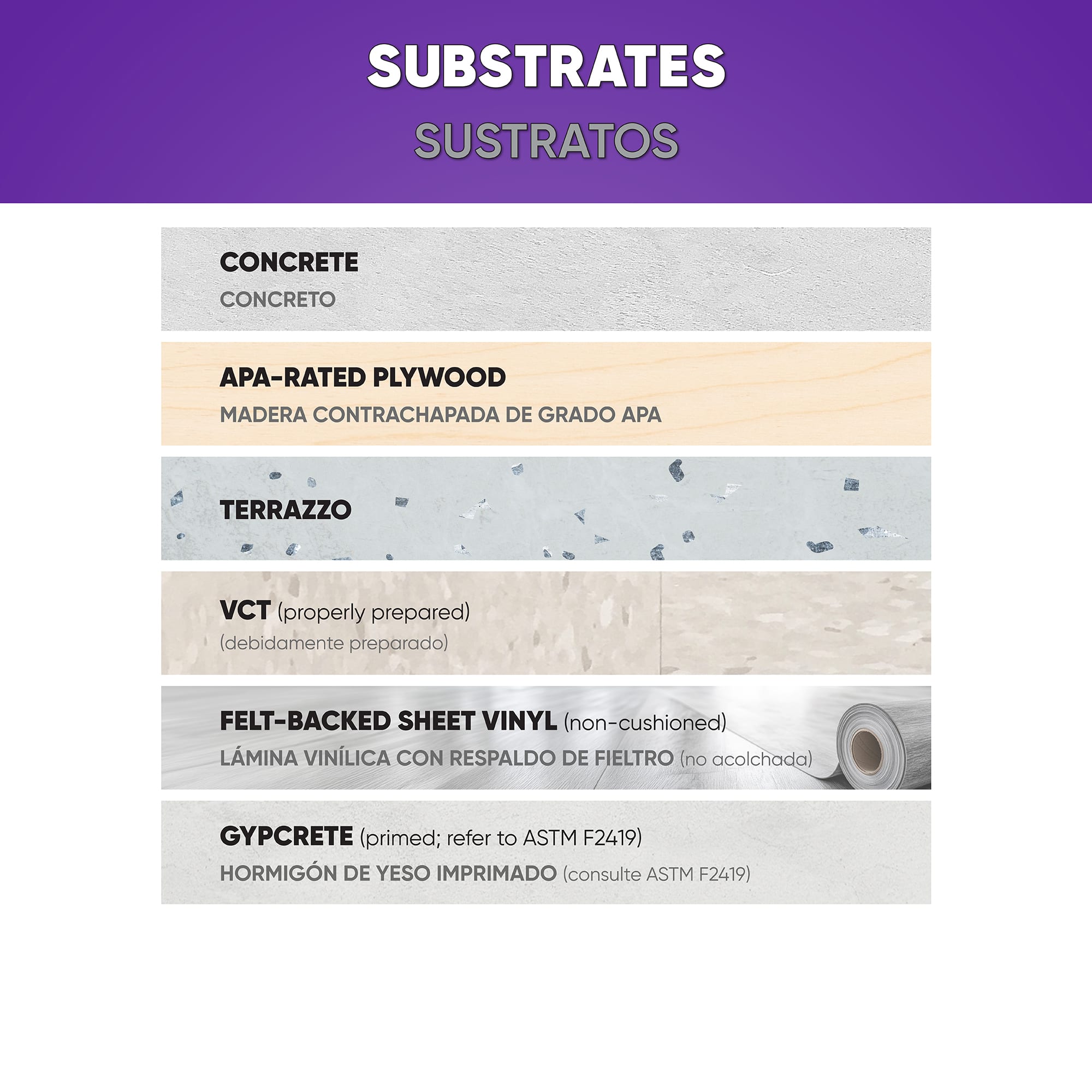 SUBSTRATES
SUSTRATOS

CONCRETE
CONCRETO

APA-RATED PLYWOOD
MADERA CONTRACHAPADA DE GRADO APA

TERRAZZO

VCT (properly prepared)
(debidamente preparado)

FELT-BACKED SHEET VINYL (non-cushioned)
LÁMINA VINÍLICA CON RESPALDO DE FIELTRO (no acolchada)

GYPCRETE (primed; refer to ASTM F2419)
HORMIGÓN DE YESO IMPRIMADO (consulte ASTM F2419)